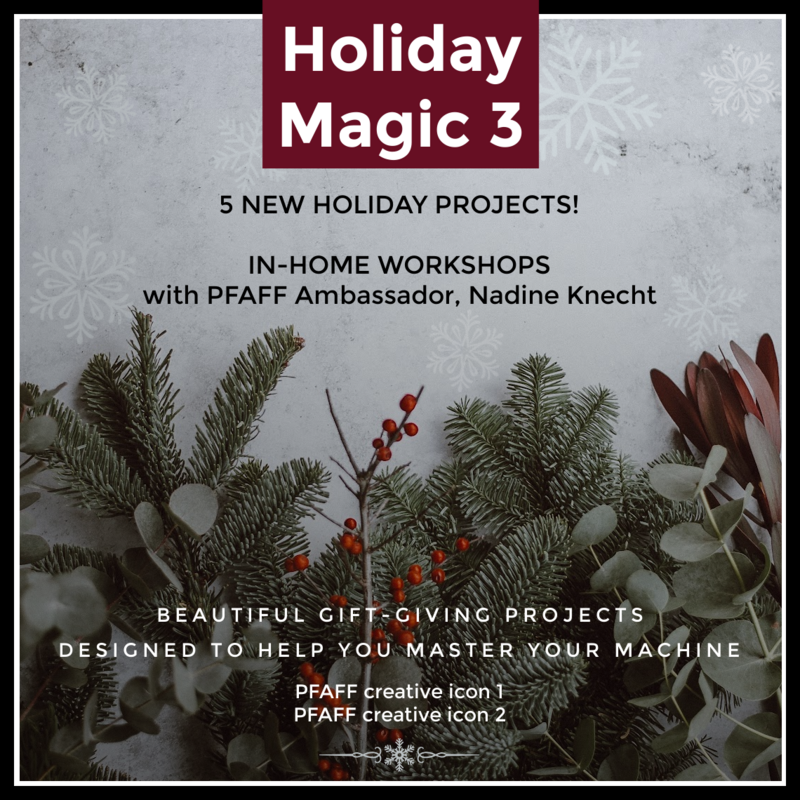 Holiday Magic 3

5 NEW HOLIDAY PROJECTS!

IN-HOME WORKSHOPS
with PFAFF Ambassador, Nadine Knecht

BEAUTIFUL GIFT-GIVING PROJECTS
DESIGNED TO HELP YOU MASTER YOUR MACHINE

PFAFF creative icon 1
PFAFF creative icon 2